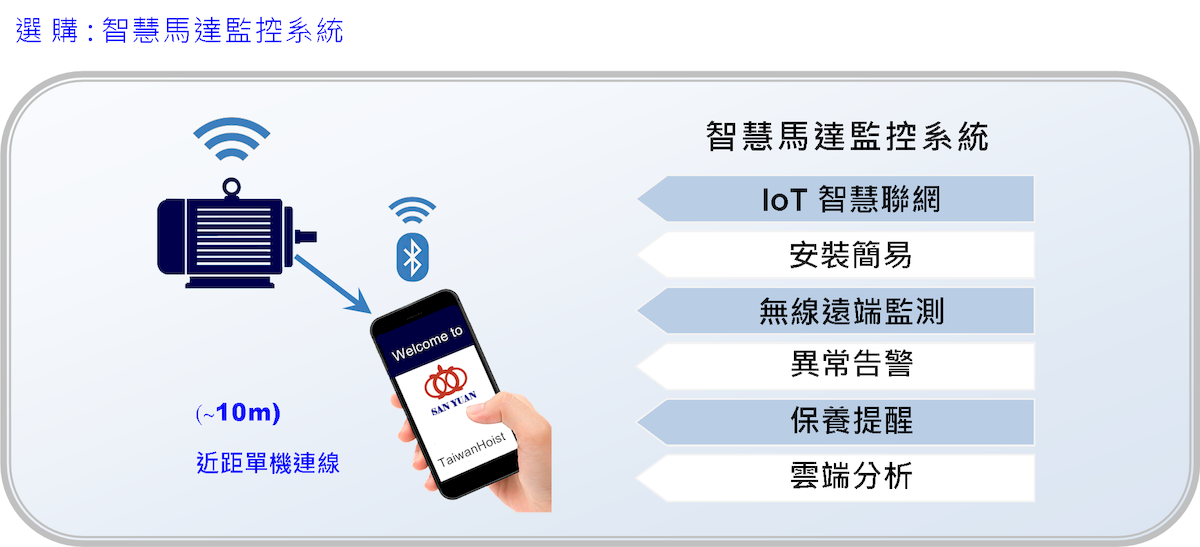 選 購 : 智慧馬達監控系統

Welcome to

SAN YUAN

TaiwanHoist

(~10m)

近距單機連線

智慧馬達監控系統

IoT 智慧聯網

安裝簡易

無線遠端監測

異常告警

保養提醒

雲端分析